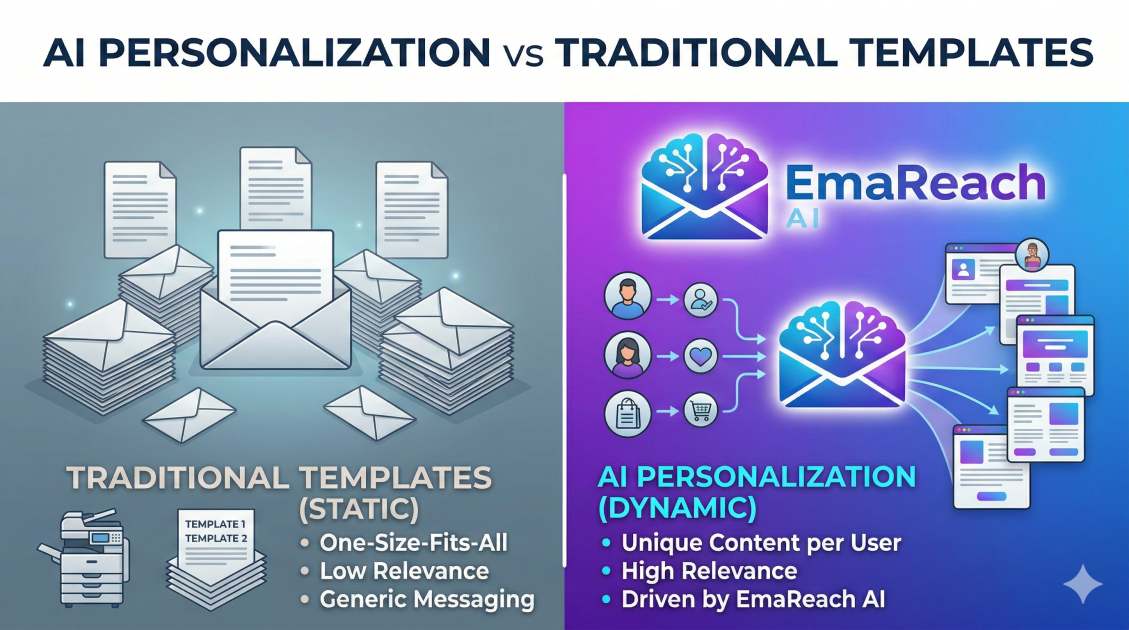 AI PERSONALIZATION vs TRADITIONAL TEMPLATES

TRADITIONAL TEMPLATES (STATIC)

TEMPLATE 1
TEMPLATE 2

• One-Size-Fits-All
• Low Relevance
• Generic Messaging

EmaReach AI

AI PERSONALIZATION (DYNAMIC)

• Unique Content per User
• High Relevance
• Driven by EmaReach AI